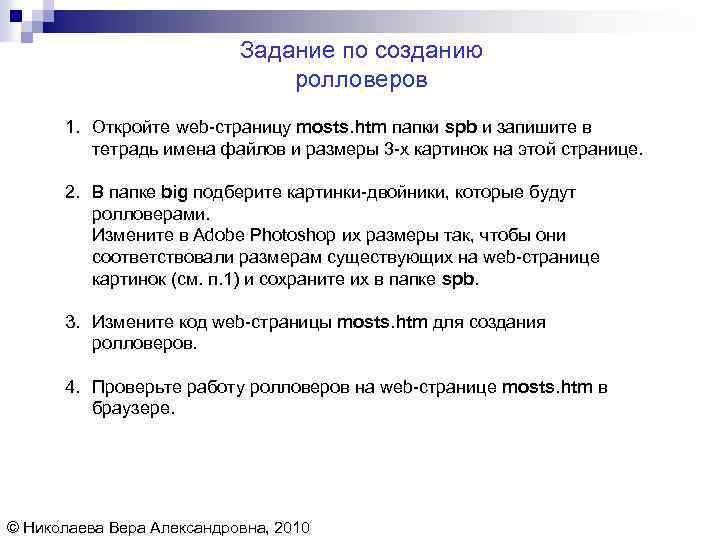 Задание по созданию ролловеров

1. Откройте web-страницу mosts.htm папки spb и запишите в тетрадь имена файлов и размеры 3-х картинок на этой странице.

2. В папке big подберите картинки-двойники, которые будут ролловерами.
Измените в Adobe Photoshop их размеры так, чтобы они соответствовали размерам существующих на web-странице картинок (см. п.1) и сохраните их в папке spb.

3. Измените код web-страницы mosts.htm для создания ролловеров.

4. Проверьте работу ролловеров на web-странице mosts.htm в браузере.

© Николаева Вера Александровна, 2010